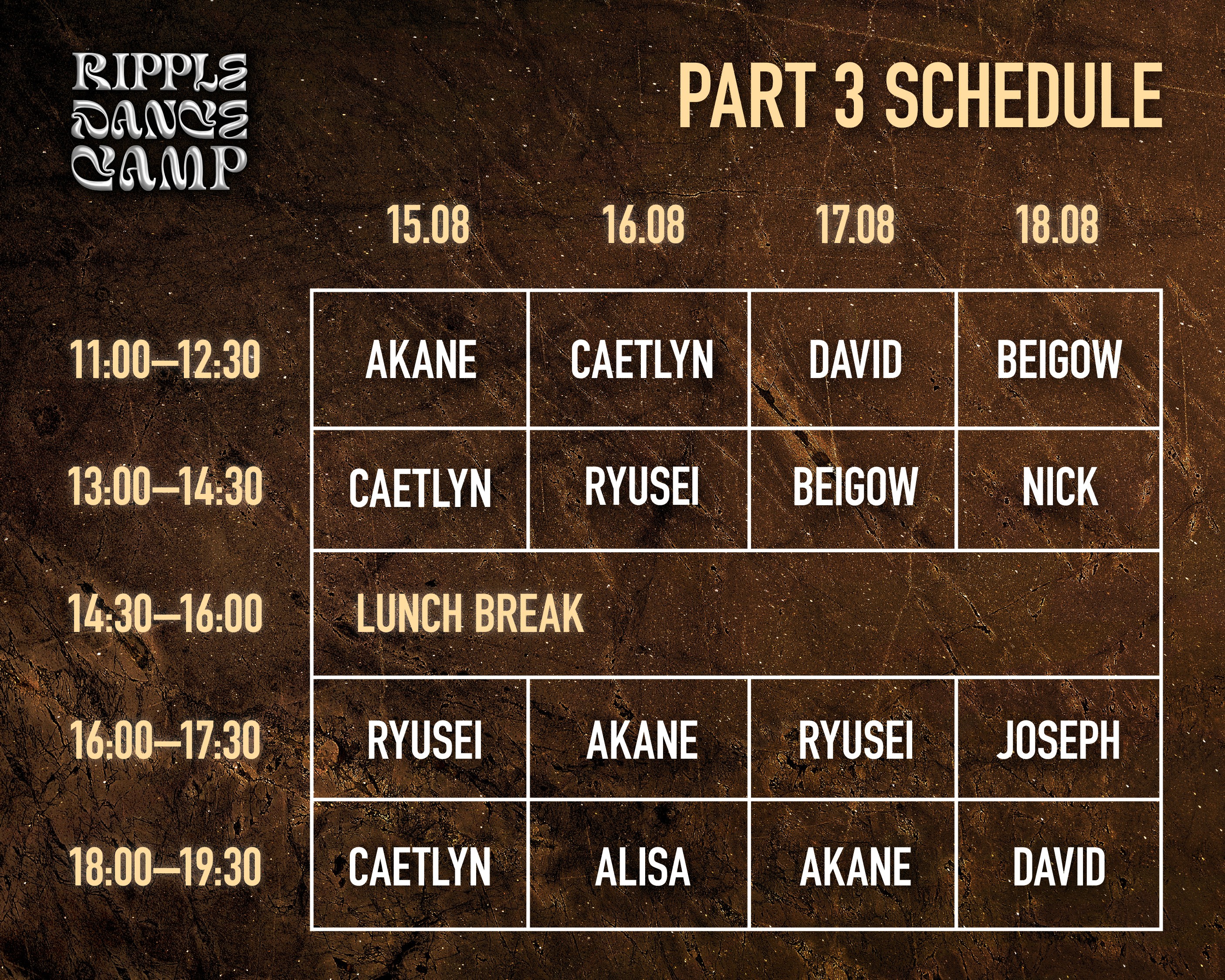 RIPPLE DANCE CAMP

PART 3 SCHEDULE

| | 15.08 | 16.08 | 17.08 | 18.08 |
|---|---|---|---|---|
| 11:00–12:30 | AKANE | CAETLYN | DAVID | BEIGOW |
| 13:00–14:30 | CAETLYN | RYUSEI | BEIGOW | NICK |
| 14:30–16:00 | LUNCH BREAK | | | |
| 16:00–17:30 | RYUSEI | AKANE | RYUSEI | JOSEPH |
| 18:00–19:30 | CAETLYN | ALISA | AKANE | DAVID |